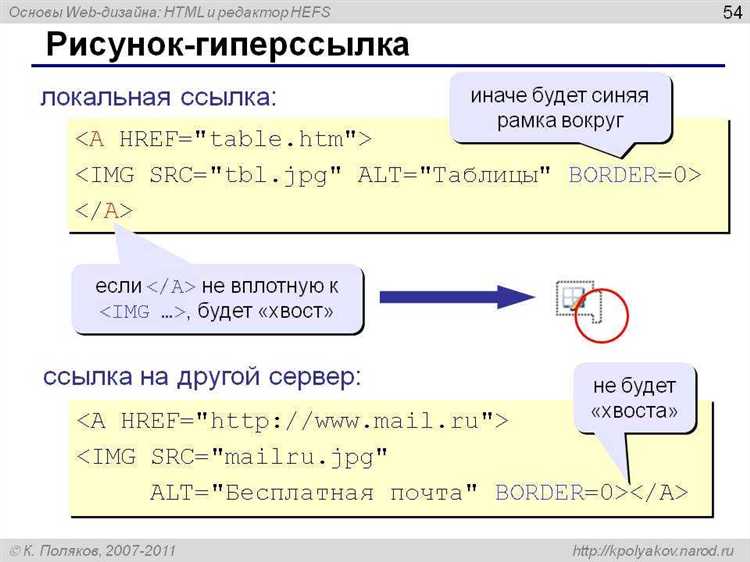 Основы Web-дизайна: HTML и редактор HEFS

54

Рисунок-гиперссылка

локальная ссылка:

иначе будет синяя рамка вокруг

<A HREF="table.htm">
<IMG SRC="tbl.jpg" ALT="Таблицы" BORDER=0>
</A>

если </A> не вплотную к <IMG ...>, будет «хвост»

ссылка на другой сервер:

не будет «хвоста»

<A HREF="http://www.mail.ru">
<IMG SRC="mailru.jpg"
ALT="Бесплатная почта" BORDER=0></A>

© К. Поляков, 2007-2011

http://kpolyakov.narod.ru